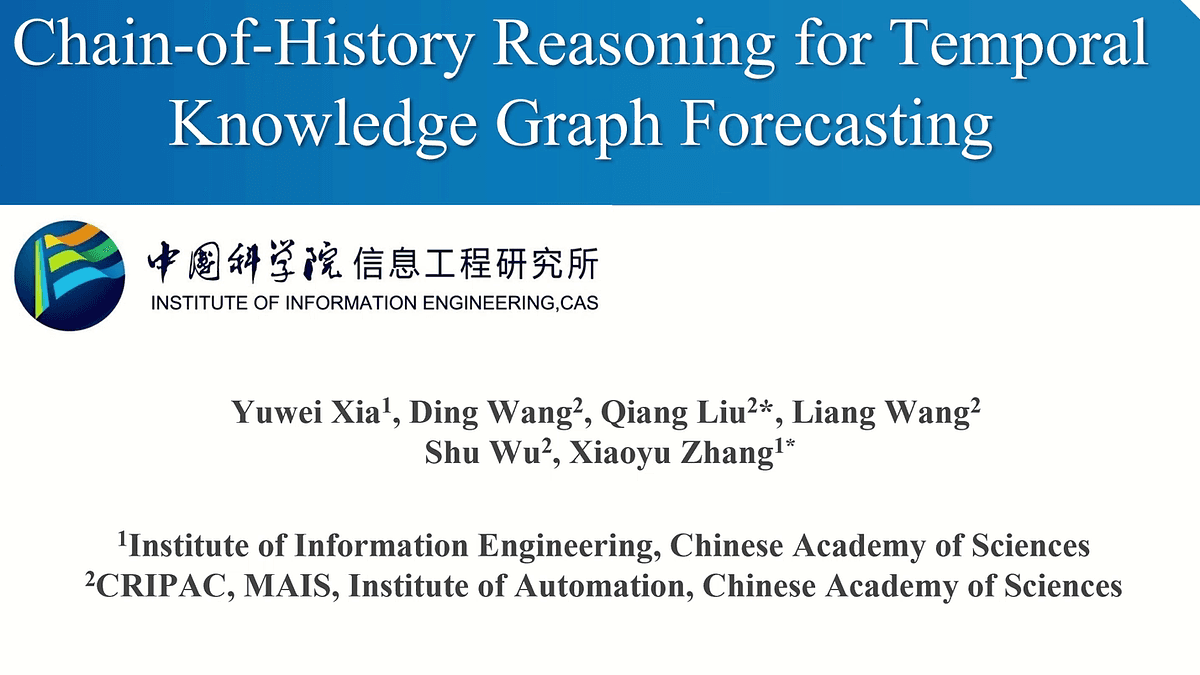 Chain-of-History Reasoning for Temporal Knowledge Graph Forecasting

中国科学院 信息工程研究所
INSTITUTE OF INFORMATION ENGINEERING,CAS

Yuwei Xia$^1$, Ding Wang$^2$, Qiang Liu$^{2*}$, Liang Wang$^2$
Shu Wu$^2$, Xiaoyu Zhang$^{1*}$

$^1$Institute of Information Engineering, Chinese Academy of Sciences
$^2$CRIPAC, MAIS, Institute of Automation, Chinese Academy of Sciences